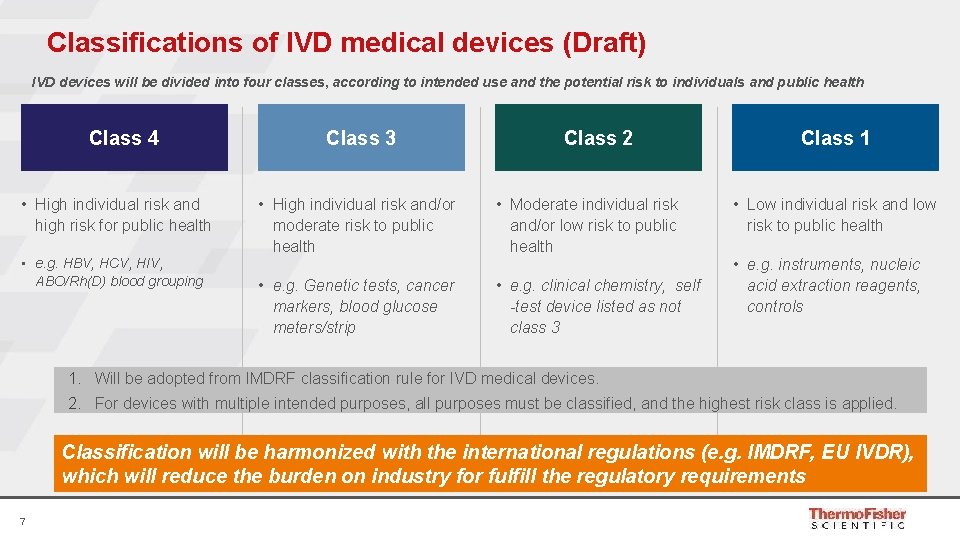 Classifications of IVD medical devices (Draft)

IVD devices will be divided into four classes, according to intended use and the potential risk to individuals and public health

Class 4

• High individual risk and high risk for public health

• e.g. HBV, HCV, HIV, ABO/Rh(D) blood grouping

Class 3

• High individual risk and/or moderate risk to public health

• e.g. Genetic tests, cancer markers, blood glucose meters/strip

Class 2

• Moderate individual risk and/or low risk to public health

• e.g. clinical chemistry, self -test device listed as not class 3

Class 1

• Low individual risk and low risk to public health

• e.g. instruments, nucleic acid extraction reagents, controls

1. Will be adopted from IMDRF classification rule for IVD medical devices.
2. For devices with multiple intended purposes, all purposes must be classified, and the highest risk class is applied.

Classification will be harmonized with the international regulations (e.g. IMDRF, EU IVDR), which will reduce the burden on industry for fulfill the regulatory requirements

7

ThermoFisher SCIENTIFIC